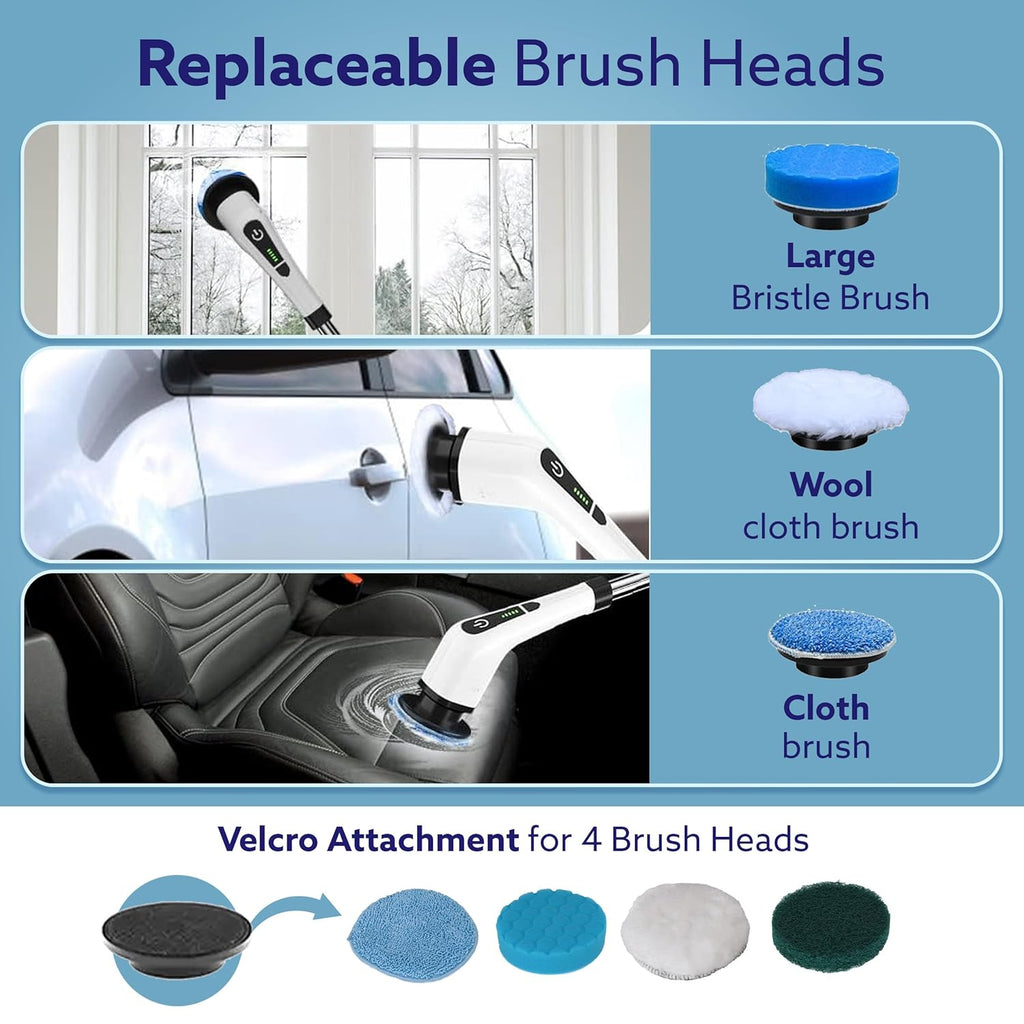 Replaceable Brush Heads

Large
Bristle Brush

Wool
cloth brush

Cloth
brush

Velcro Attachment for 4 Brush Heads